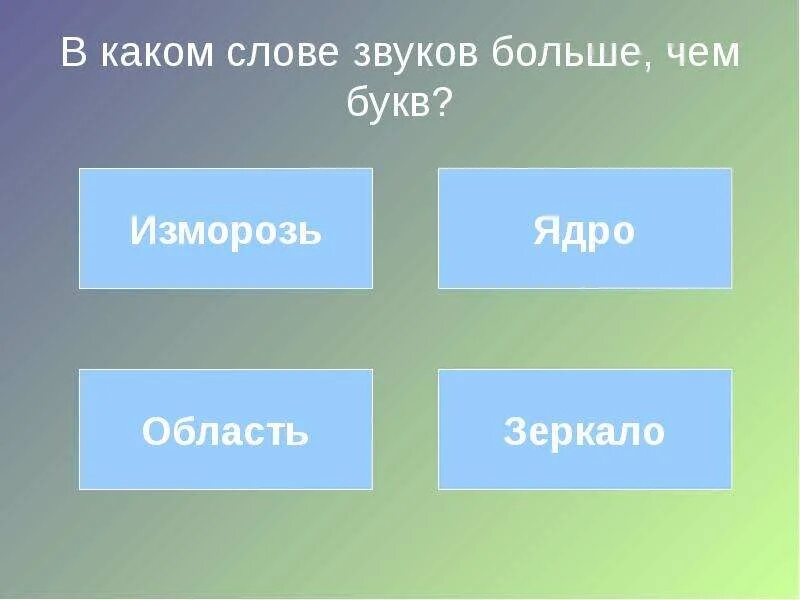 В каком слове звуков больше, чем букв?

Изморозь

Ядро

Область

Зеркало